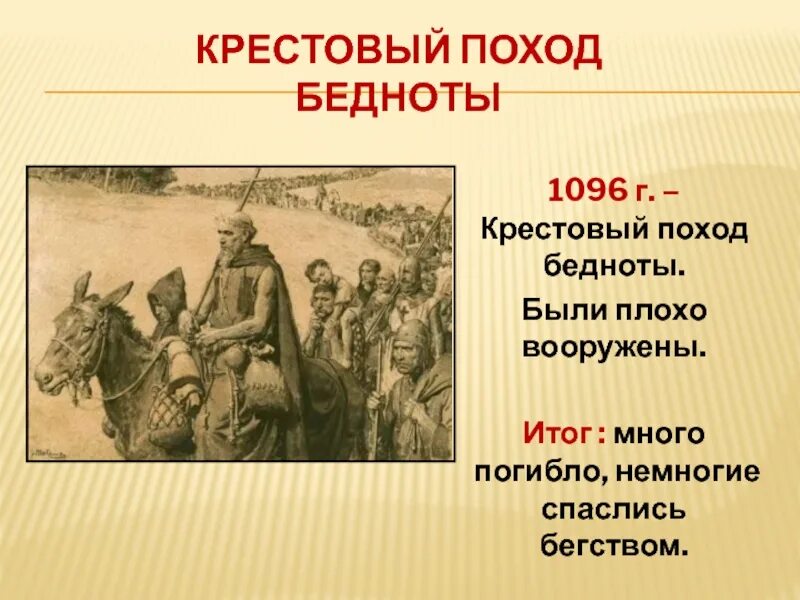 КРЕСТОВЫЙ ПОХОД БЕДНОТЫ

1096 г. – Крестовый поход бедноты.

Были плохо вооружены.

Итог : много погибло, немногие спаслись бегством.